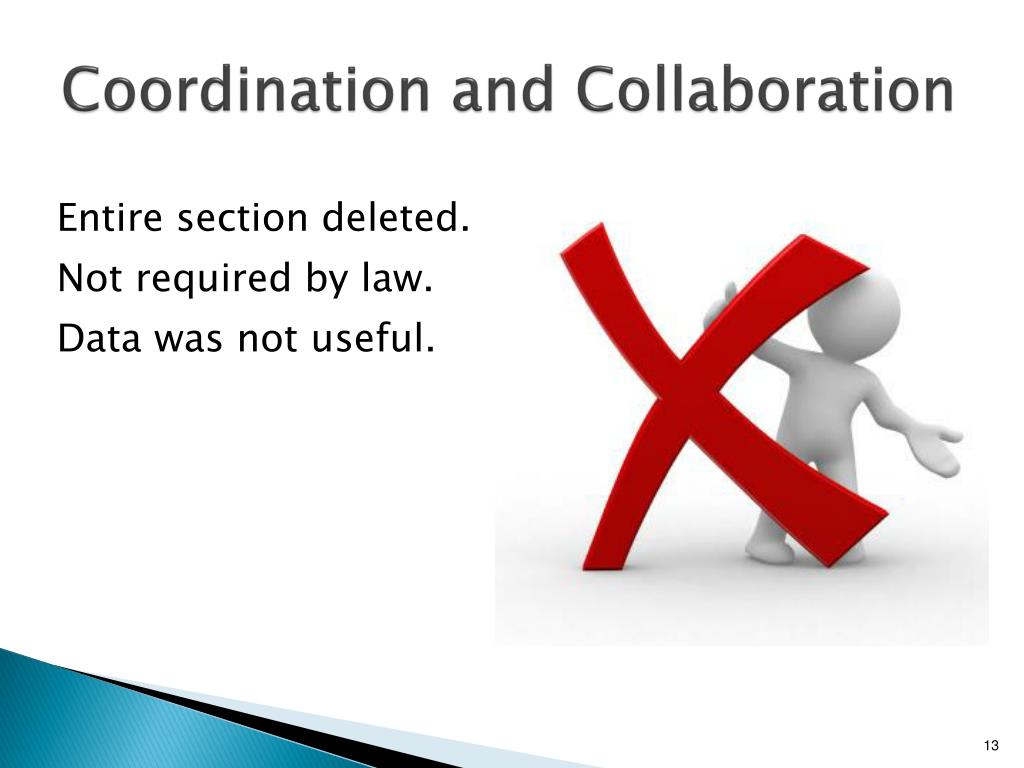 Coordination and Collaboration

Entire section deleted.

Not required by law.

Data was not useful.

13